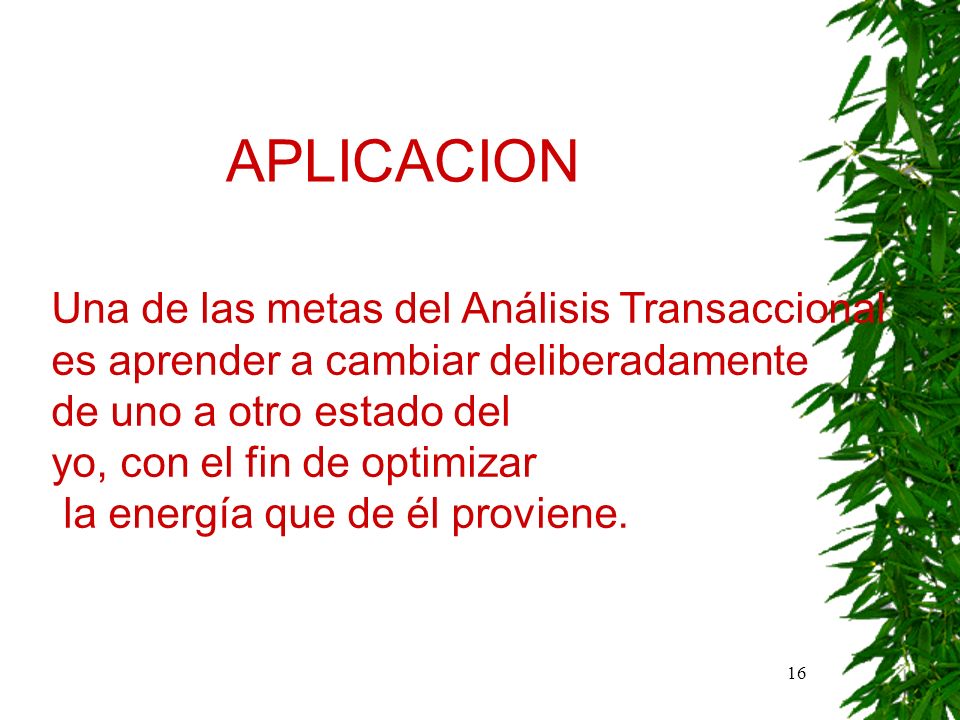 APLICACION

Una de las metas del Análisis Transaccional es aprender a cambiar deliberadamente de uno a otro estado del yo, con el fin de optimizar la energía que de él proviene.

16